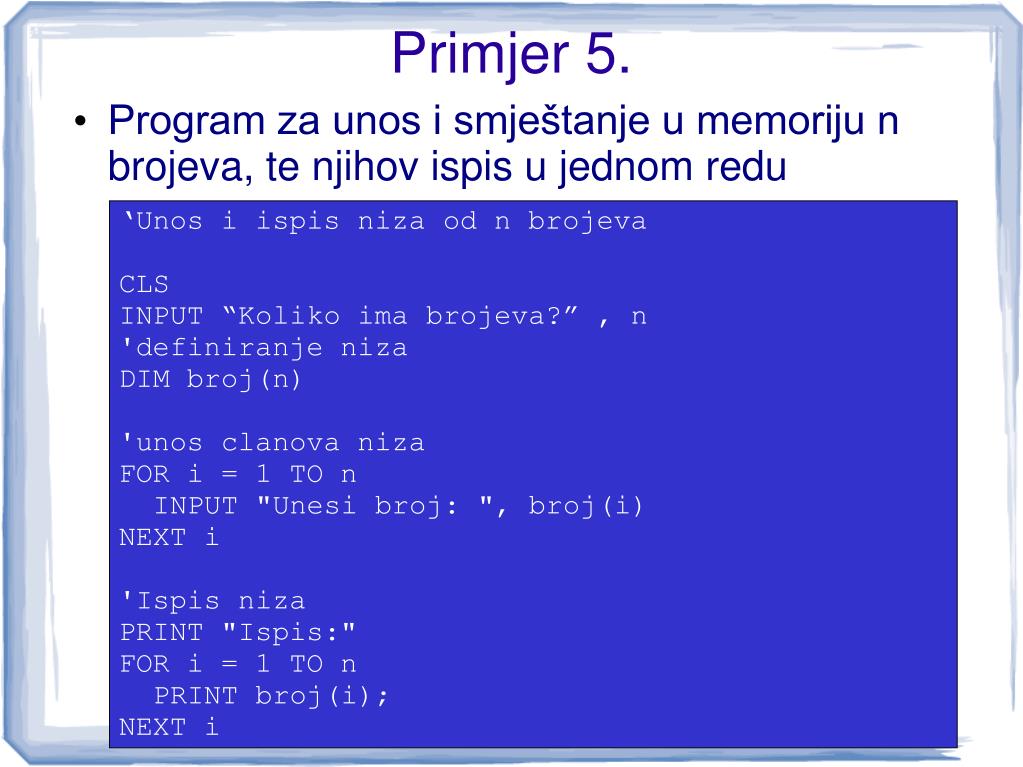 Primjer 5.

• Program za unos i smještanje u memoriju n brojeva, te njihov ispis u jednom redu

‘Unos i ispis niza od n brojeva

CLS
INPUT “Koliko ima brojeva?” , n
'definiranje niza
DIM broj(n)

'unos clanova niza
FOR i = 1 TO n
  INPUT "Unesi broj: ", broj(i)
NEXT i

'Ispis niza
PRINT "Ispis:"
FOR i = 1 TO n
  PRINT broj(i);
NEXT i